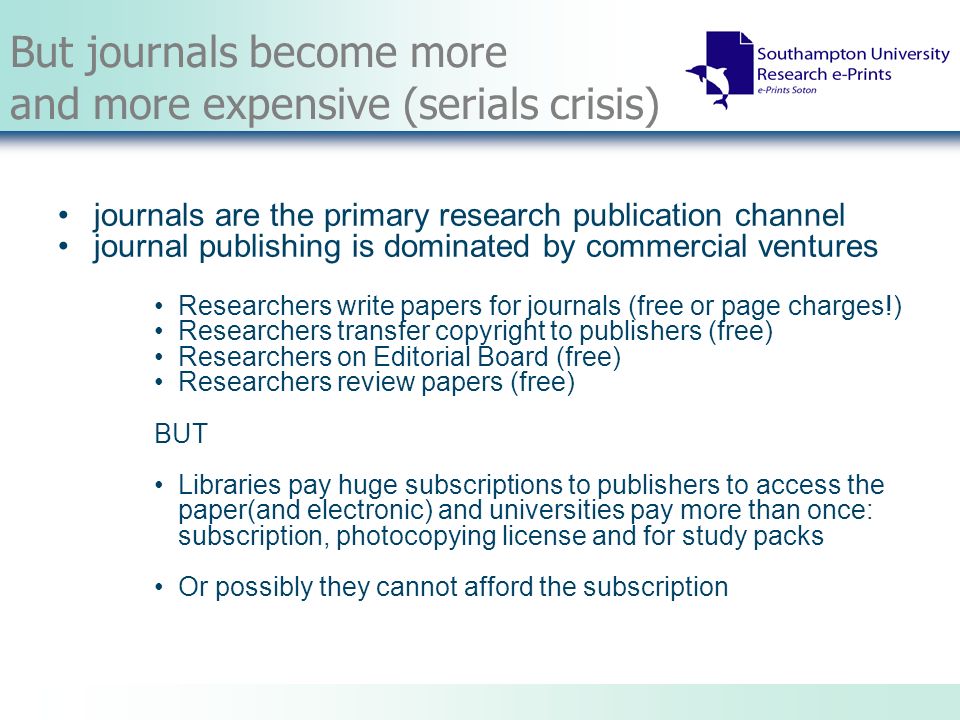 But journals become more and more expensive (serials crisis)

Southampton University Research e-Prints
e-Prints Soton

• journals are the primary research publication channel
• journal publishing is dominated by commercial ventures

• Researchers write papers for journals (free or page charges!)
• Researchers transfer copyright to publishers (free)
• Researchers on Editorial Board (free)
• Researchers review papers (free)

BUT

• Libraries pay huge subscriptions to publishers to access the paper(and electronic) and universities pay more than once: subscription, photocopying license and for study packs

• Or possibly they cannot afford the subscription